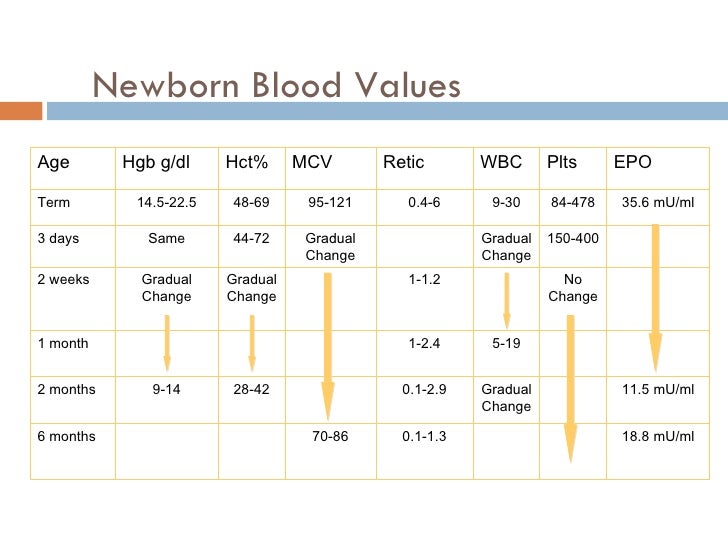 Newborn Blood Values

| Age | Hgb g/dl | Hct% | MCV | Retic | WBC | Plts | EPO |
|---|---|---|---|---|---|---|---|
| Term | 14.5-22.5 | 48-69 | 95-121 | 0.4-6 | 9-30 | 84-478 | 35.6 mU/ml |
| 3 days | Same | 44-72 | Gradual Change | | Gradual Change | 150-400 | |
| 2 weeks | Gradual Change | Gradual Change | | 1-1.2 | | No Change | |
| 1 month | | | | 1-2.4 | 5-19 | | |
| 2 months | 9-14 | 28-42 | | 0.1-2.9 | Gradual Change | | 11.5 mU/ml |
| 6 months | | | 70-86 | 0.1-1.3 | | | 18.8 mU/ml |